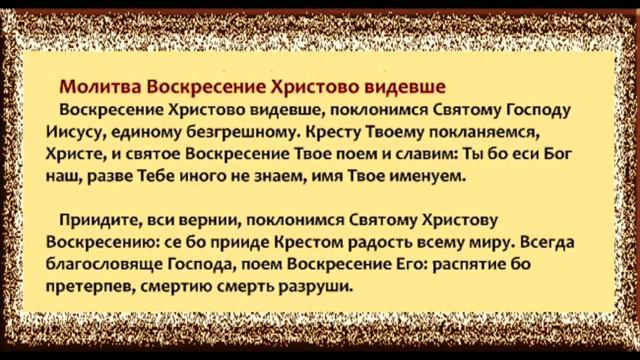 Молитва Воскресение Христово видевше

Воскресение Христово видевше, поклонимся Святому Господу Иисусу, единому безгрешному. Кресту Твоему покланяемся, Христе, и святое Воскресение Твое поем и славим: Ты бо еси Бог наш, разве Тебе иного не знаем, имя Твое именуем.

Приидите, вси вернии, поклонимся Святому Христову Воскресению: се бо прииде Крестом радость всему миру. Всегда благословяще Господа, поем Воскресение Его: распятие бо претерпев, смертию смерть разруши.